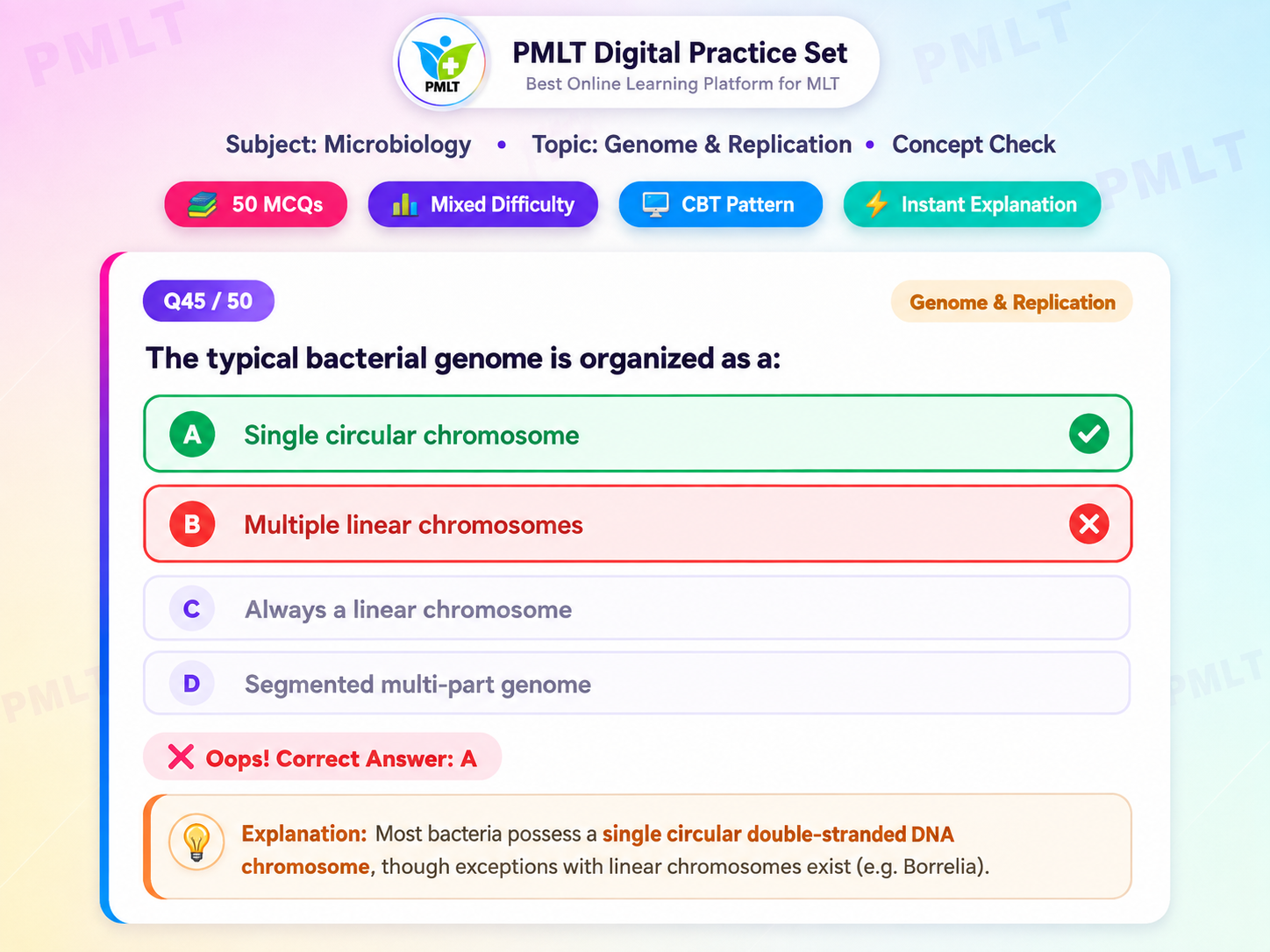 PMLT
PMLT Digital Practice Set
Best Online Learning Platform for MLT

Subject: Microbiology • Topic: Genome & Replication • Concept Check

50 MCQs
Mixed Difficulty
CBT Pattern
Instant Explanation

Q45 / 50
Genome & Replication

The typical bacterial genome is organized as a:

A Single circular chromosome

B Multiple linear chromosomes

C Always a linear chromosome

D Segmented multi-part genome

Oops! Correct Answer: A

Explanation: Most bacteria possess a single circular double-stranded DNA chromosome, though exceptions with linear chromosomes exist (e.g. Borrelia).

PMLT PMLT PMLT PMLT PMLT